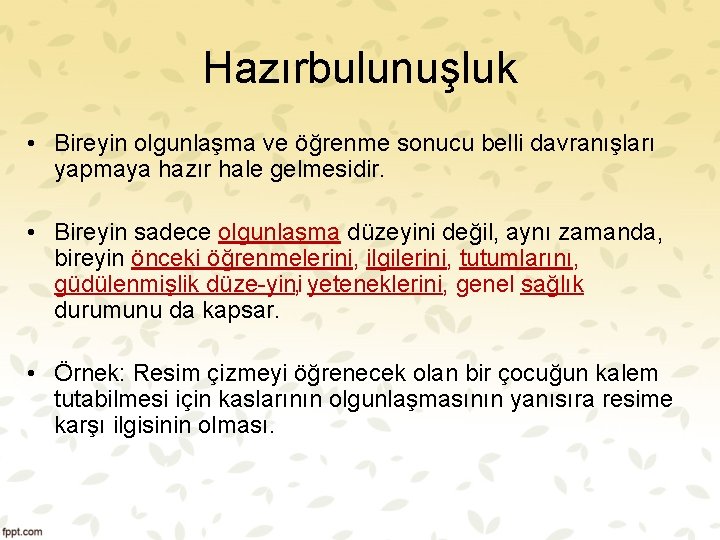 Hazırbulunuşluk

• Bireyin olgunlaşma ve öğrenme sonucu belli davranışları yapmaya hazır hale gelmesidir.

• Bireyin sadece olgunlaşma düzeyini değil, aynı zamanda, bireyin önceki öğrenmelerini, ilgilerini, tutumlarını, güdülenmişlik düze-yini, yeteneklerini, genel sağlık durumunu da kapsar.

• Örnek: Resim çizmeyi öğrenecek olan bir çocuğun kalem tutabilmesi için kaslarının olgunlaşmasının yanısıra resime karşı ilgisinin olması.

fppt.com